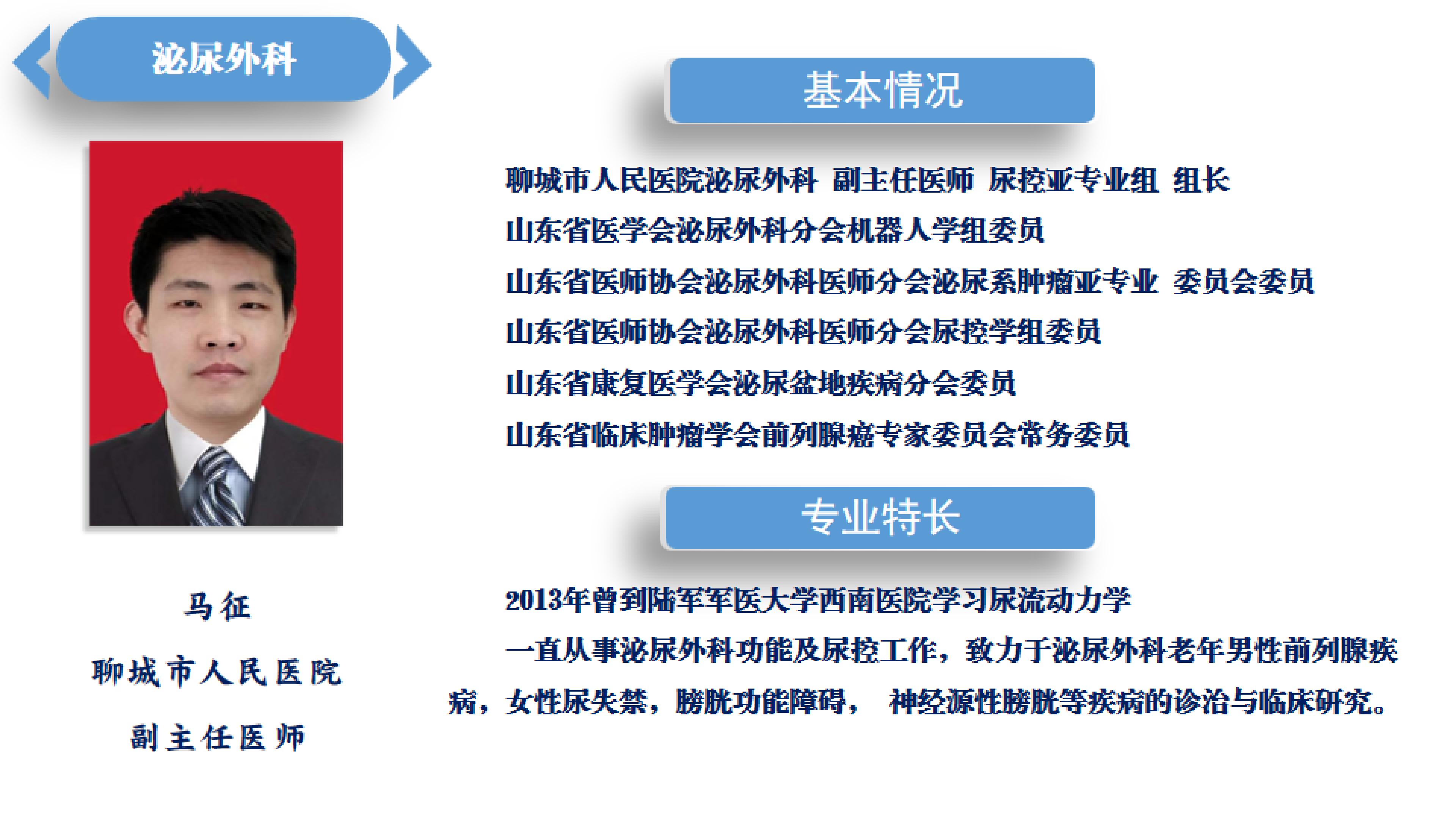 泌尿外科

马征

聊城市人民医院

副主任医师

基本情况

聊城市人民医院泌尿外科 副主任医师 尿控亚专业组 组长

山东省医学会泌尿外科分会机器人学组委员

山东省医师协会泌尿外科医师分会泌尿系肿瘤亚专业 委员会委员

山东省医师协会泌尿外科医师分会尿控学组委员

山东省康复医学会泌尿盆地疾病分会委员

山东省临床肿瘤学会前列腺癌专家委员会常务委员

专业特长

2013年曾到陆军军医大学西南医院学习尿流动力学

一直从事泌尿外科功能及尿控工作，致力于泌尿外科老年男性前列腺疾病，女性尿失禁，膀胱功能障碍， 神经源性膀胱等疾病的诊治与临床研究。